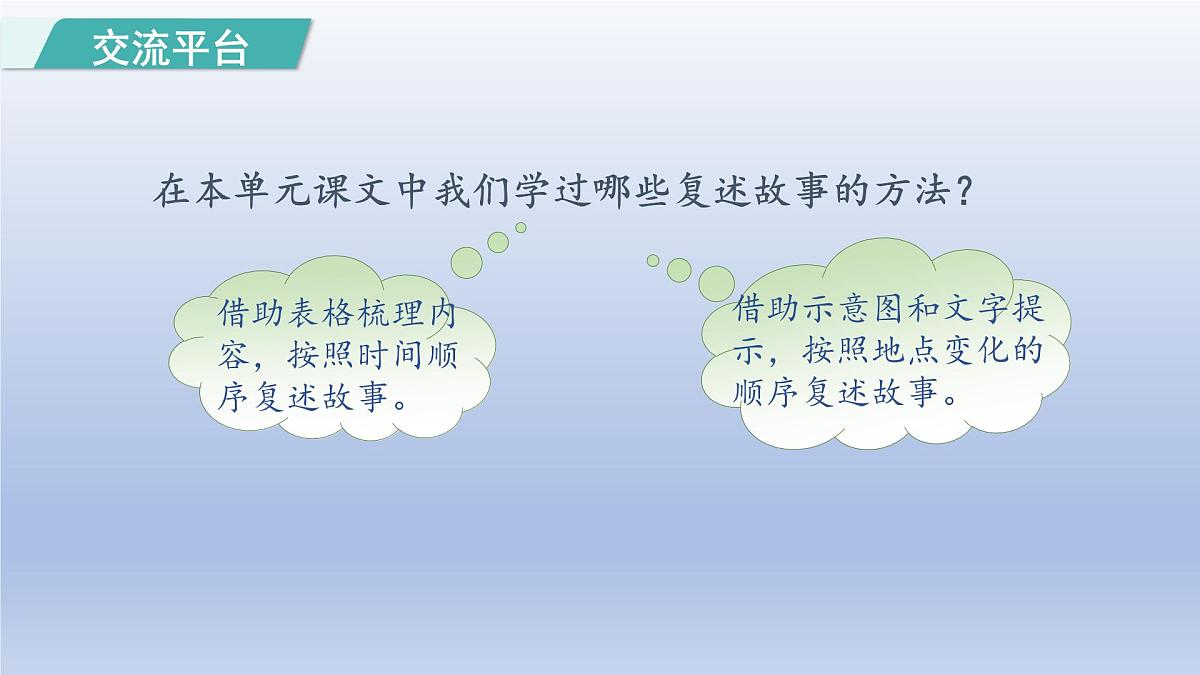 交流平台

在本单元课文中我们学过哪些复述故事的方法？

借助表格梳理内容，按照时间顺序复述故事。

借助示意图和文字提示，按照地点变化的顺序复述故事。